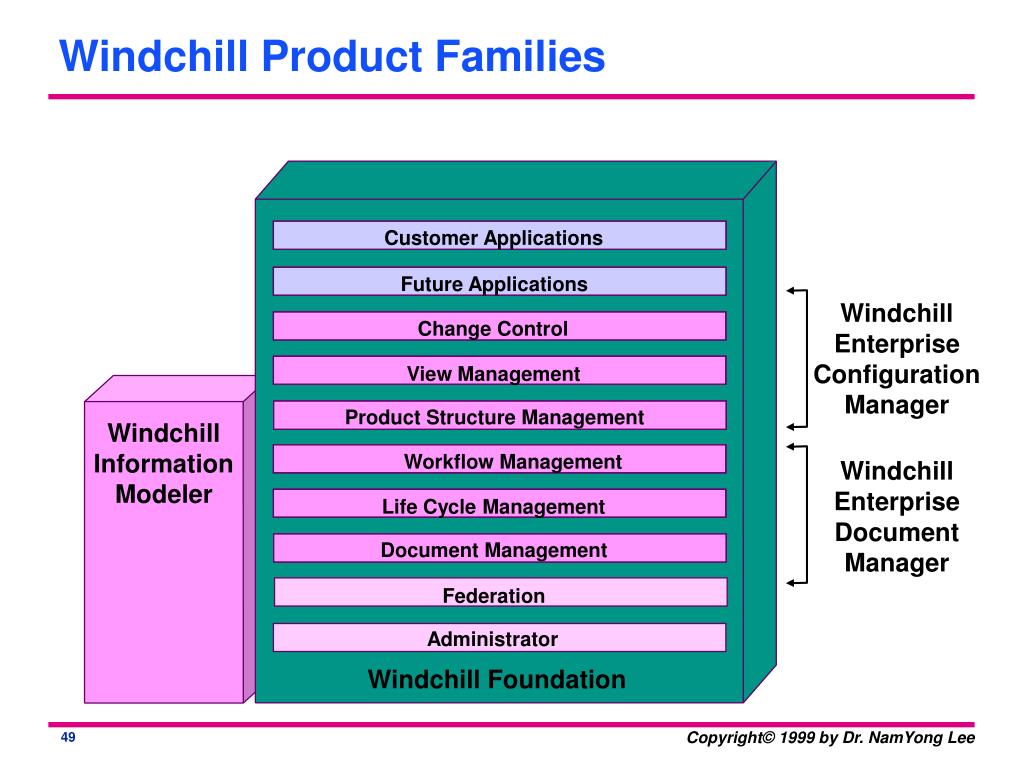 Windchill Product Families

Windchill Information Modeler

Customer Applications

Future Applications

Change Control

View Management

Product Structure Management

Workflow Management

Life Cycle Management

Document Management

Federation

Administrator

Windchill Foundation

Windchill Enterprise Configuration Manager

Windchill Enterprise Document Manager

49

Copyright© 1999 by Dr. NamYong Lee